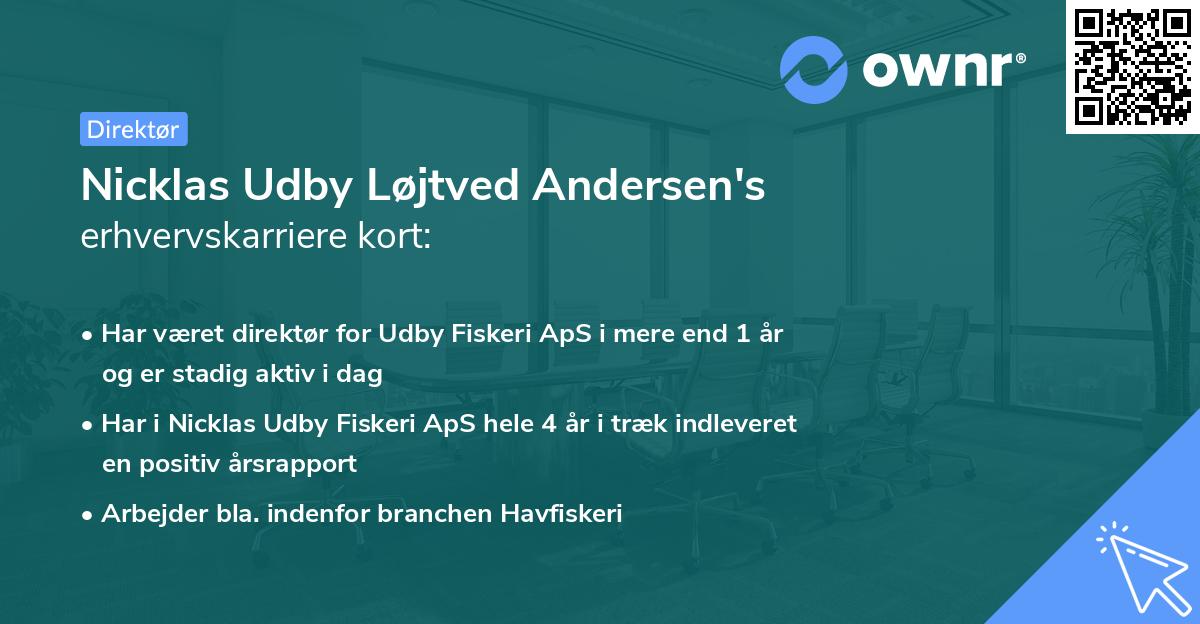 ownr®

Direktør

Nicklas Udby Løjtved Andersen's erhvervskarriere kort:

• Har været direktør for Udby Fiskeri ApS i mere end 1 år og er stadig aktiv i dag

• Har i Nicklas Udby Fiskeri ApS hele 4 år i træk indleveret en positiv årsrapport

• Arbejder bla. indenfor branchen Havfiskeri